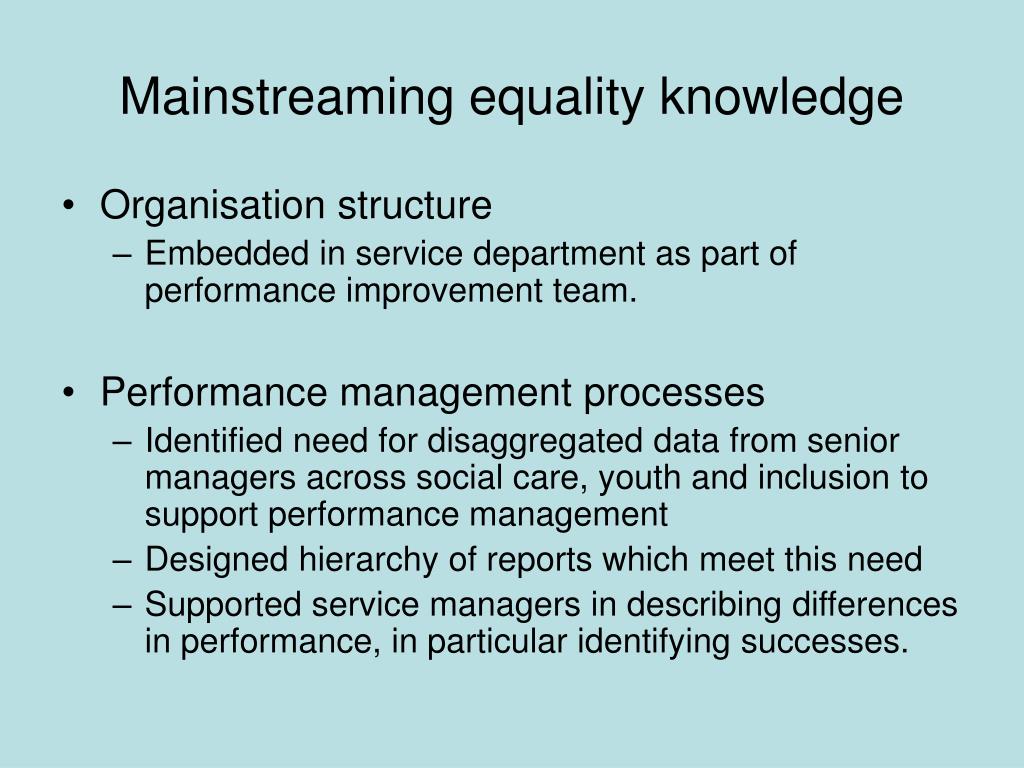 Mainstreaming equality knowledge

• Organisation structure
– Embedded in service department as part of performance improvement team.

• Performance management processes
– Identified need for disaggregated data from senior managers across social care, youth and inclusion to support performance management
– Designed hierarchy of reports which meet this need
– Supported service managers in describing differences in performance, in particular identifying successes.